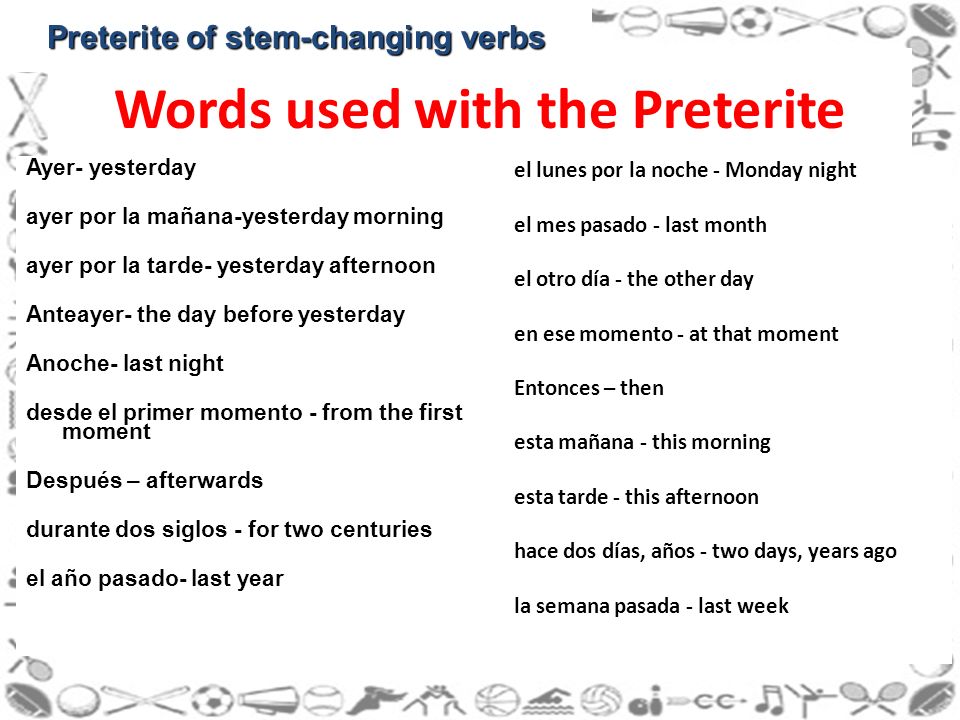 Preterite of stem-changing verbs

Words used with the Preterite

Ayer- yesterday

ayer por la mañana-yesterday morning

ayer por la tarde- yesterday afternoon

Anteayer- the day before yesterday

Anoche- last night

desde el primer momento - from the first moment

Después – afterwards

durante dos siglos - for two centuries

el año pasado- last year

el lunes por la noche - Monday night

el mes pasado - last month

el otro día - the other day

en ese momento - at that moment

Entonces – then

esta mañana - this morning

esta tarde - this afternoon

hace dos días, años - two days, years ago

la semana pasada - last week